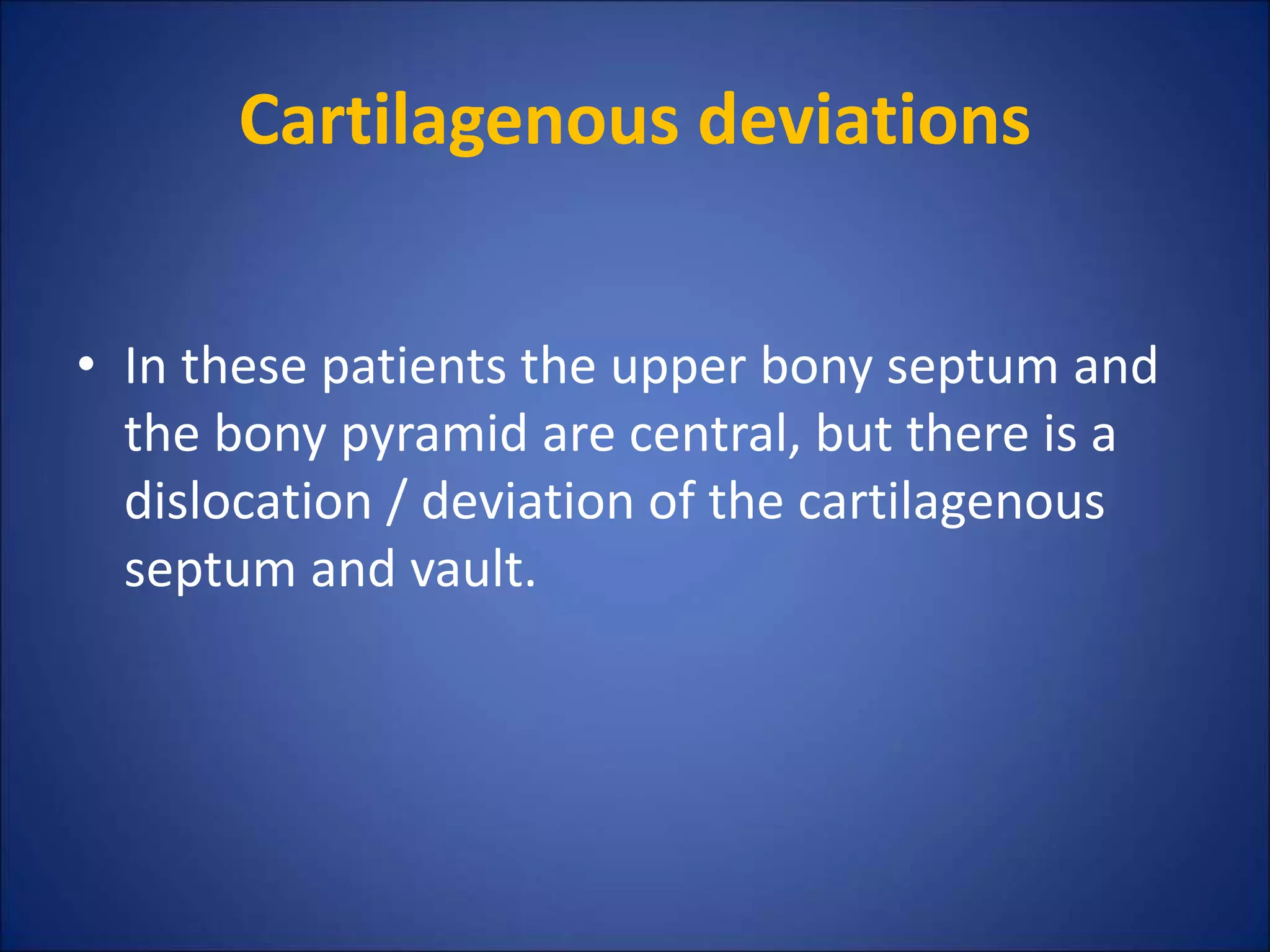 Cartilagenous deviations

• In these patients the upper bony septum and the bony pyramid are central, but there is a dislocation / deviation of the cartilagenous septum and vault.